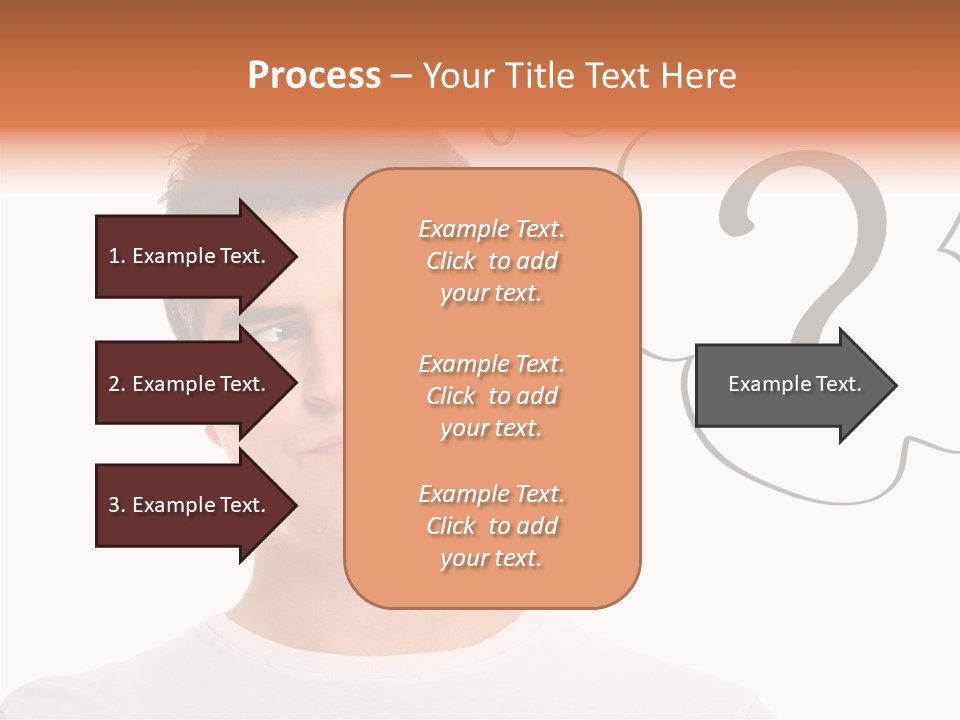 Process – Your Title Text Here

1. Example Text.

2. Example Text.

3. Example Text.

Example Text. Click to add your text.

Example Text. Click to add your text.

Example Text. Click to add your text.

Example Text.